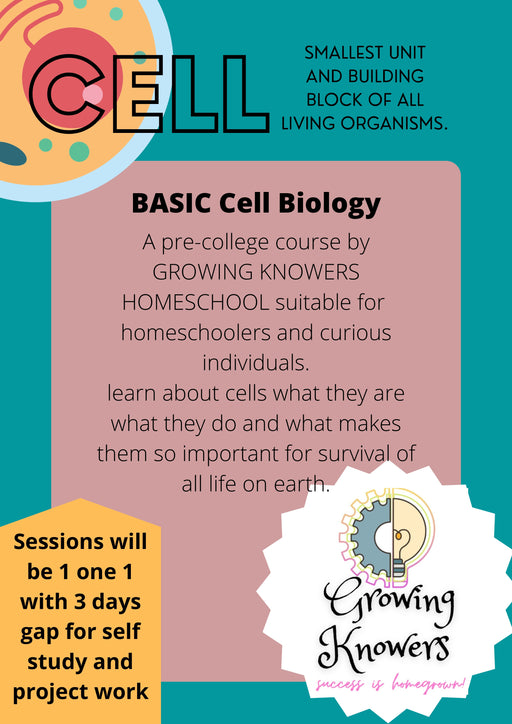 CELL

SMALLEST UNIT AND BUILDING BLOCK OF ALL LIVING ORGANISMS.

BASIC Cell Biology

A pre-college course by GROWING KNOWERS HOMESCHOOL suitable for homeschoolers and curious individuals.
learn about cells what they are what they do and what makes them so important for survival of all life on earth.

Sessions will be 1 one 1 with 3 days gap for self study and project work

Growing Knowers
success is homegrown!